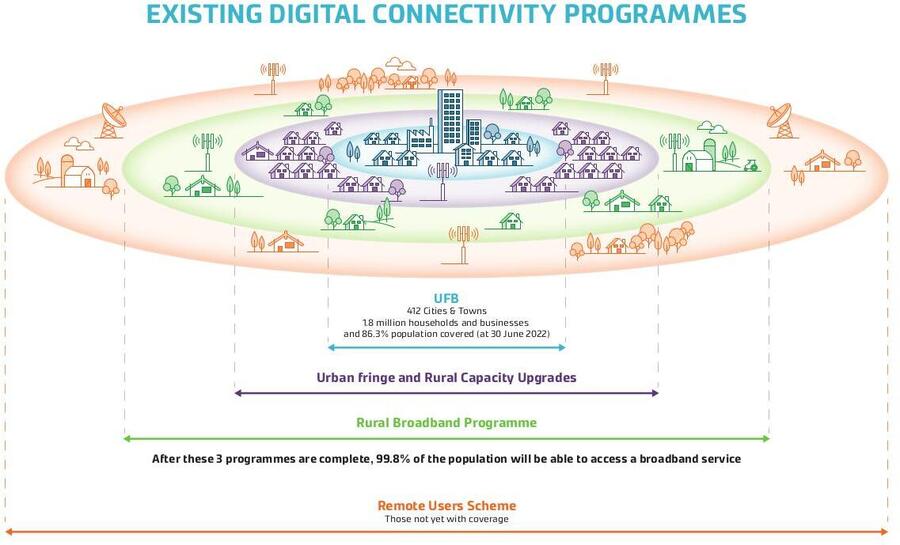 EXISTING DIGITAL CONNECTIVITY PROGRAMMES

UFB
412 Cities & Towns
1.8 million households and businesses
and 86.3% population covered (at 30 June 2022)

Urban fringe and Rural Capacity Upgrades

Rural Broadband Programme

After these 3 programmes are complete, 99.8% of the population will be able to access a broadband service

Remote Users Scheme
Those not yet with coverage